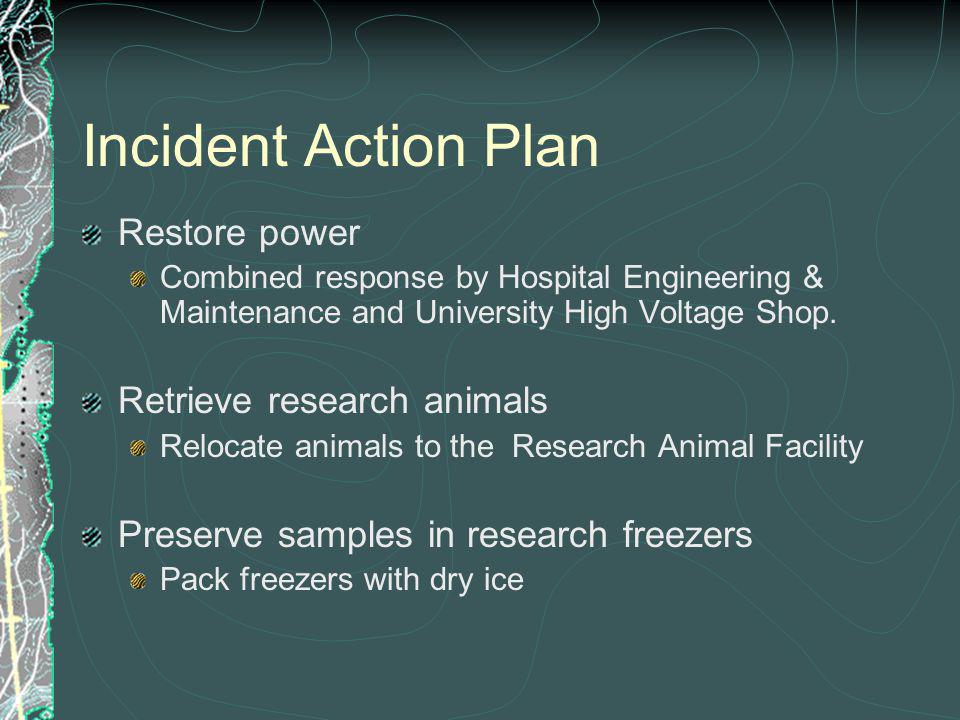 Incident Action Plan

Restore power

Combined response by Hospital Engineering & Maintenance and University High Voltage Shop.

Retrieve research animals

Relocate animals to the Research Animal Facility

Preserve samples in research freezers

Pack freezers with dry ice